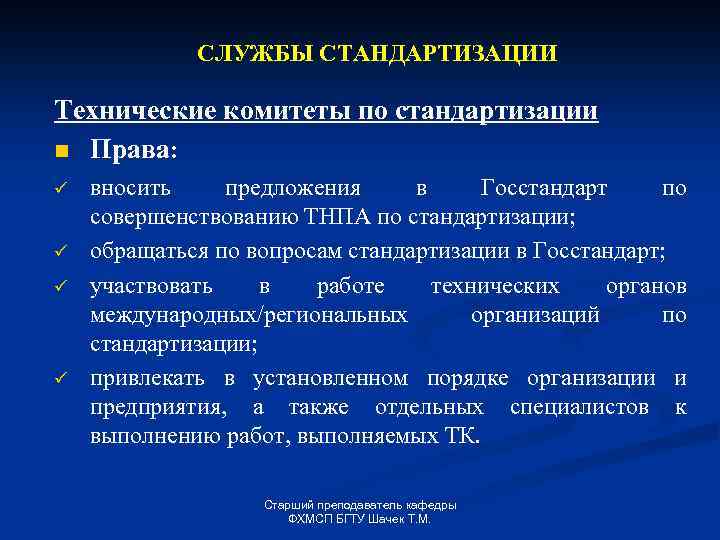 СЛУЖБЫ СТАНДАРТИЗАЦИИ

Технические комитеты по стандартизации

■ Права:

✓ вносить предложения в Госстандарт по совершенствованию ТНПА по стандартизации;

✓ обращаться по вопросам стандартизации в Госстандарт;

✓ участвовать в работе технических органов международных/региональных организаций по стандартизации;

✓ привлекать в установленном порядке организации и предприятия, а также отдельных специалистов к выполнению работ, выполняемых ТК.

Старший преподаватель кафедры ФХМСП БГТУ Шачек Т.М.